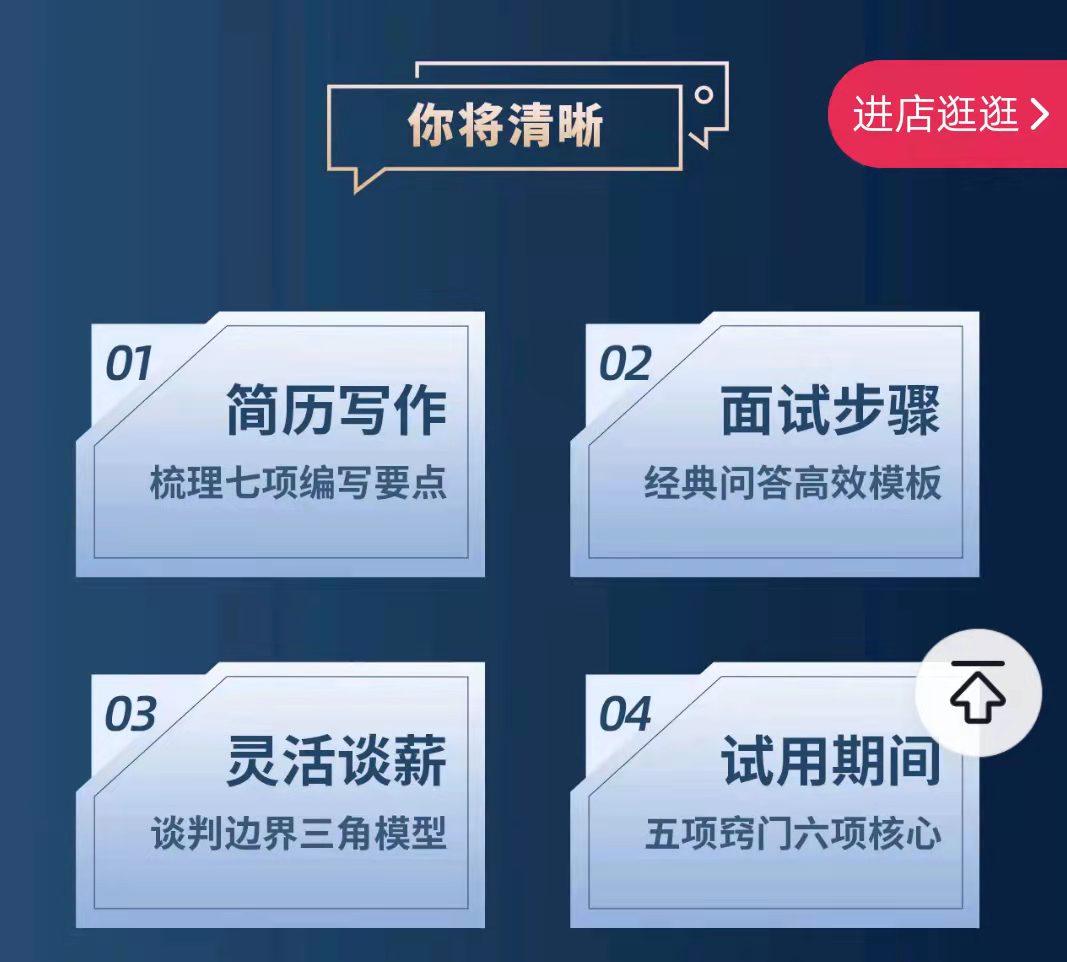 你将清晰

进店逛逛

01
简历写作
梳理七项编写要点

02
面试步骤
经典问答高效模板

03
灵活谈薪
谈判边界三角模型

04
试用期间
五项窍门六项核心